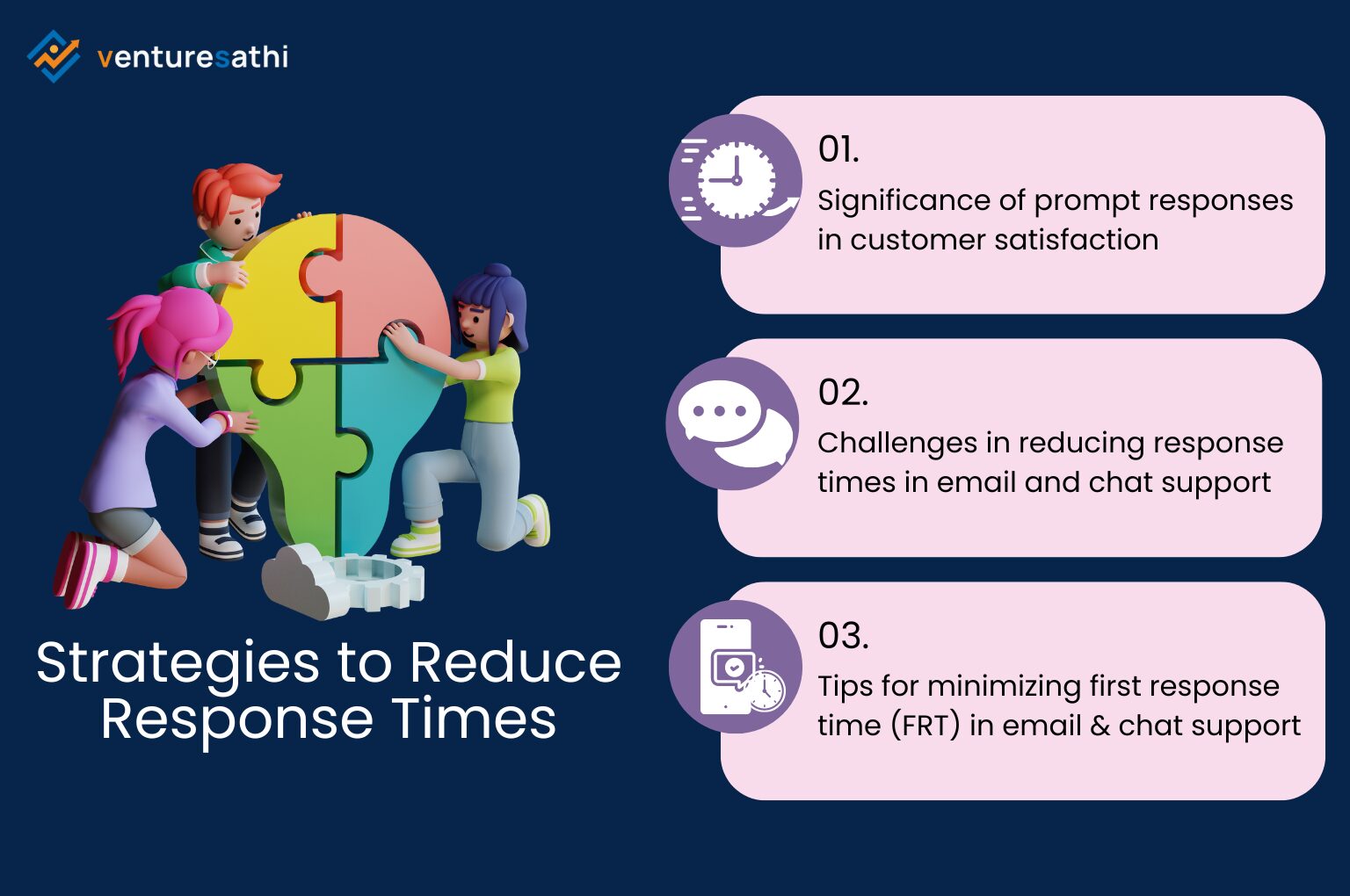 venturesathi

Strategies to Reduce Response Times

01.
Significance of prompt responses in customer satisfaction

02.
Challenges in reducing response times in email and chat support

03.
Tips for minimizing first response time (FRT) in email & chat support